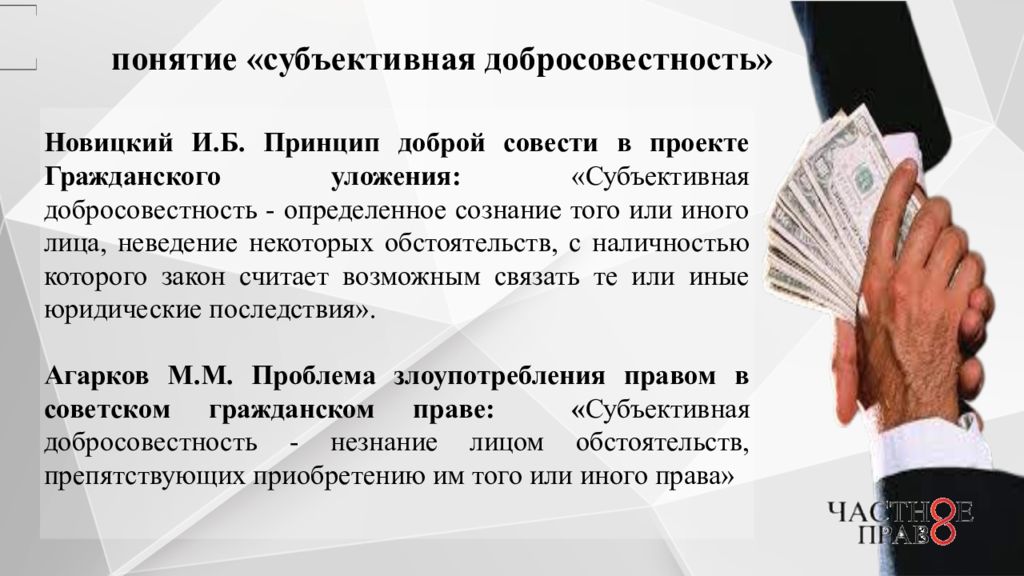 понятие «субъективная добросовестность»

Новицкий И.Б. Принцип доброй совести в проекте Гражданского уложения: «Субъективная добросовестность - определенное сознание того или иного лица, неведение некоторых обстоятельств, с наличностью которого закон считает возможным связать те или иные юридические последствия».

Агарков М.М. Проблема злоупотребления правом в советском гражданском праве: «Субъективная добросовестность - незнание лицом обстоятельств, препятствующих приобретению им того или иного права»

ЧАСТНОЕ ПРАВО